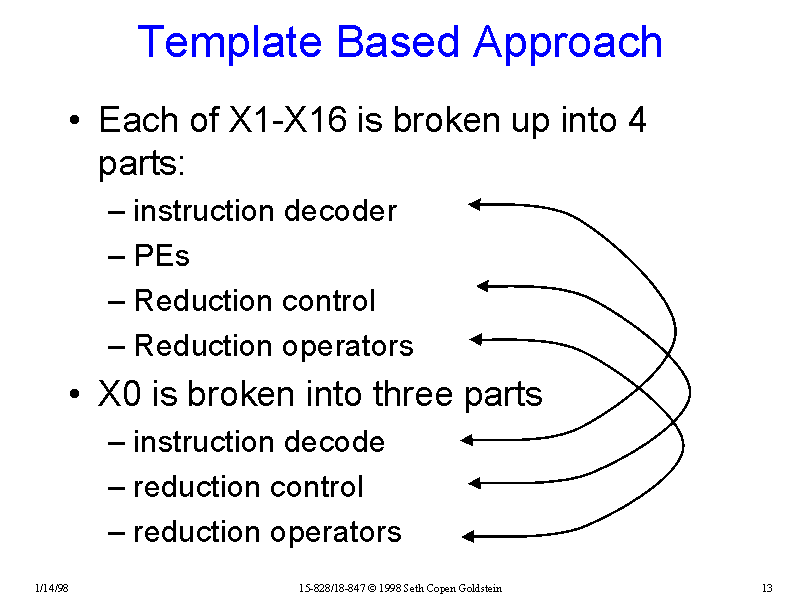 Template Based Approach

• Each of X1-X16 is broken up into 4 parts:
– instruction decoder
– PEs
– Reduction control
– Reduction operators
• X0 is broken into three parts
– instruction decode
– reduction control
– reduction operators

1/14/98

15-828/18-847 © 1998 Seth Copen Goldstein

13